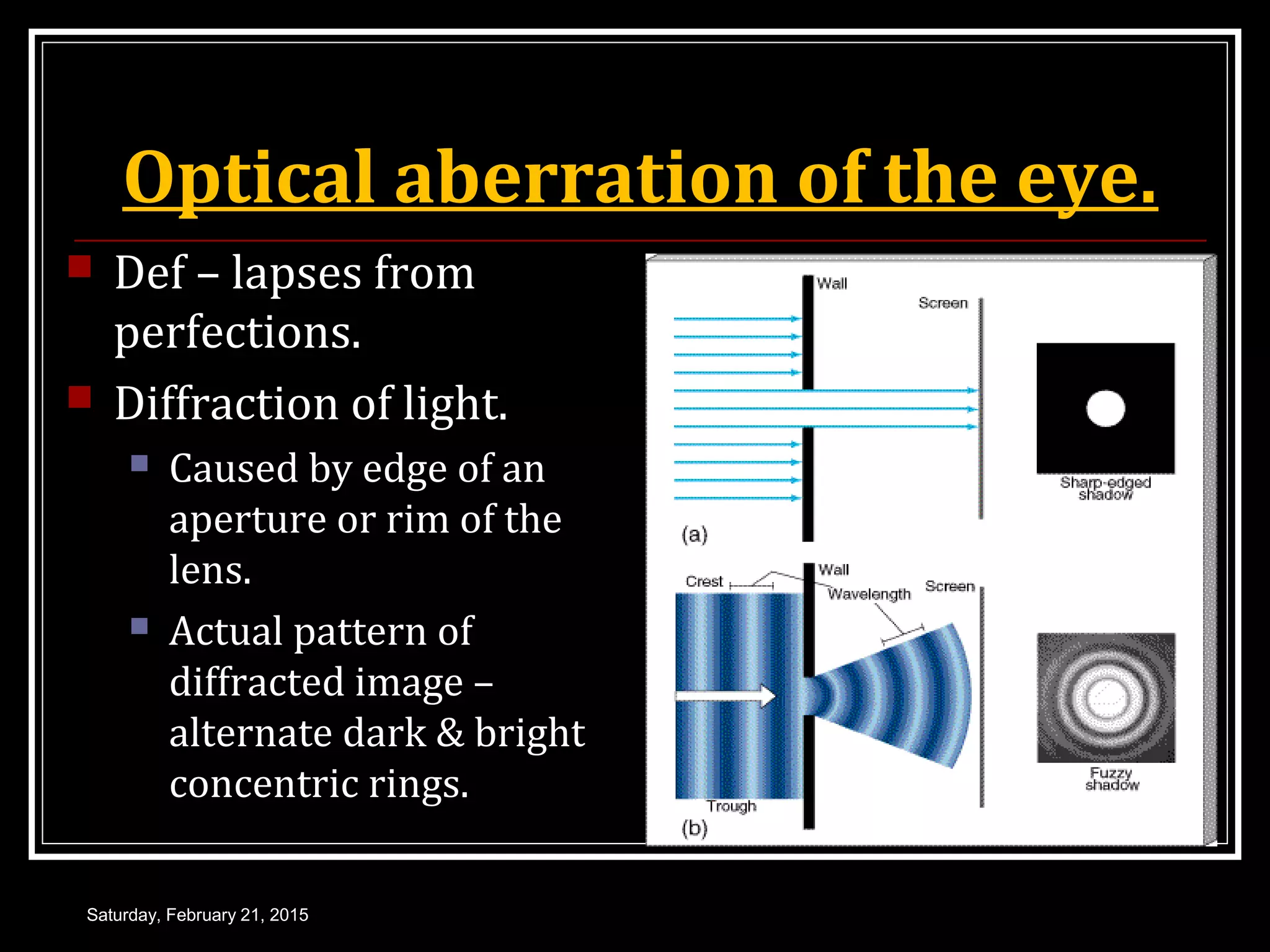 Optical aberration of the eye.

Def – lapses from perfections.

Diffraction of light.

Caused by edge of an aperture or rim of the lens.

Actual pattern of diffracted image – alternate dark & bright concentric rings.

Wall
Screen
Sharp-edged shadow
(a)
Crest
Wall
Wavelength
Screen
Fuzzy shadow
Trough
(b)

Saturday, February 21, 2015